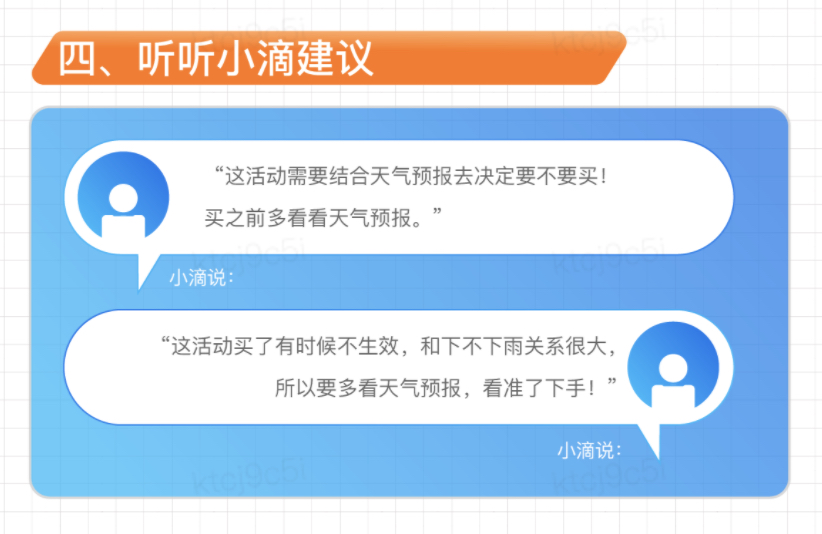 四、听听小滴建议

“这活动需要结合天气预报去决定要不要买！买之前多看看天气预报。”

小滴说：

“这活动买了有时候不生效，和下不下雨关系很大，所以要多看天气预报，看准了下手！”

小滴说：

ktcj9c5i